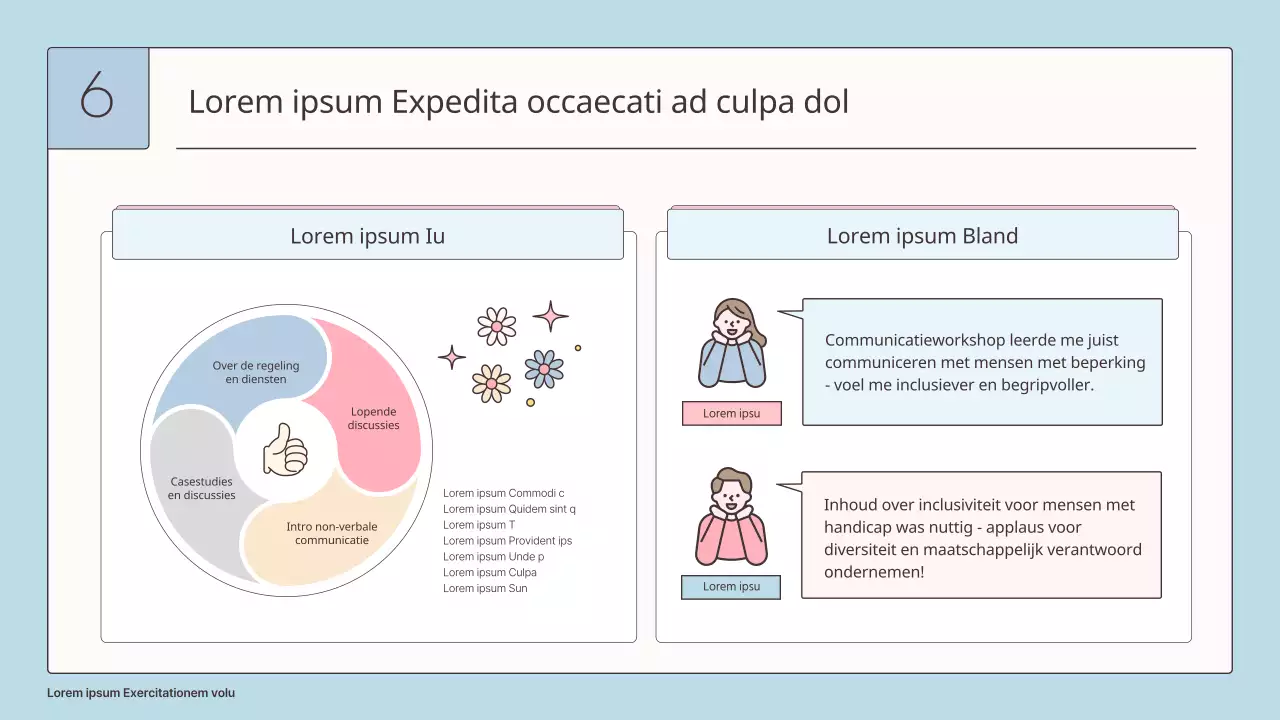 6

Lorem ipsum Expedita occaecati ad culpa dol

Lorem ipsum Iu

Over de regeling en diensten

Lopende discussies

Casestudies en discussies

Intro non-verbale communicatie

Lorem ipsum Commodi c
Lorem ipsum Quidem sint q
Lorem ipsum T
Lorem ipsum Provident ips
Lorem ipsum Unde p
Lorem ipsum Culpa
Lorem ipsum Sun

Lorem ipsum Bland

Lorem ipsu

Communicatieworkshop leerde me juist communiceren met mensen met beperking - voel me inclusiever en begripvoller.

Lorem ipsu

Inhoud over inclusiviteit voor mensen met handicap was nuttig - applaus voor diversiteit en maatschappelijk verantwoord ondernemen!

Lorem ipsum Exercitationem volu